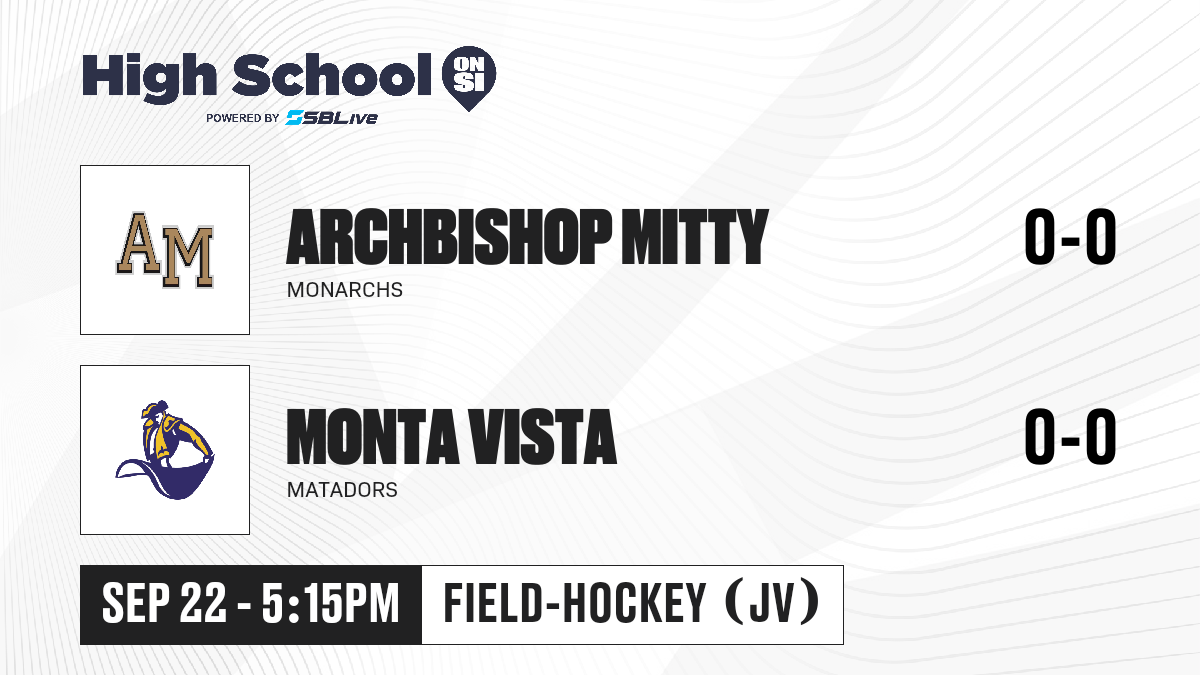 High School ON SI
POWERED BY SBLive

AM

ARCHBISHOP MITTY
MONARCHS
0-0

MONTA VISTA
MATADORS
0-0

SEP 22 - 5:15PM
FIELD-HOCKEY (JV)